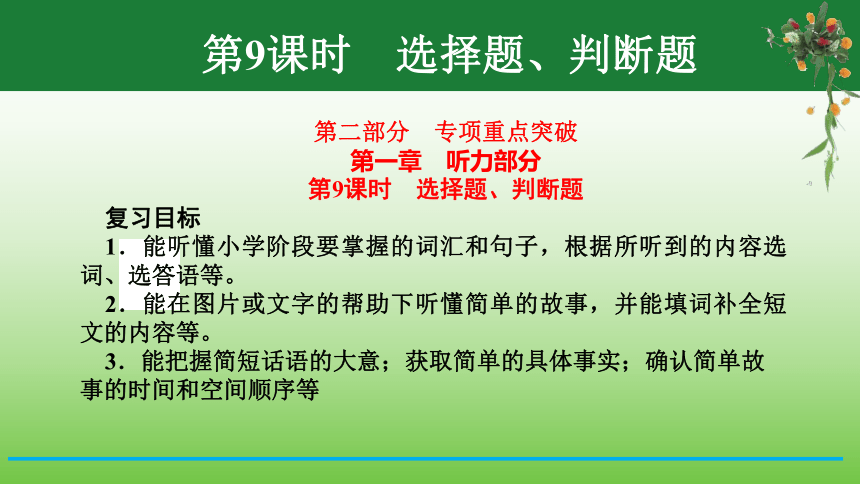 第9课时　选择题、判断题

第二部分　专项重点突破
第一章　听力部分
第9课时　选择题、判断题

复习目标
1．能听懂小学阶段要掌握的词汇和句子，根据所听到的内容选词、选答语等。
2．能在图片或文字的帮助下听懂简单的故事，并能填词补全短文的内容等。
3．能把握简短话语的大意；获取简单的具体事实；确认简单故事的时间和空间顺序等